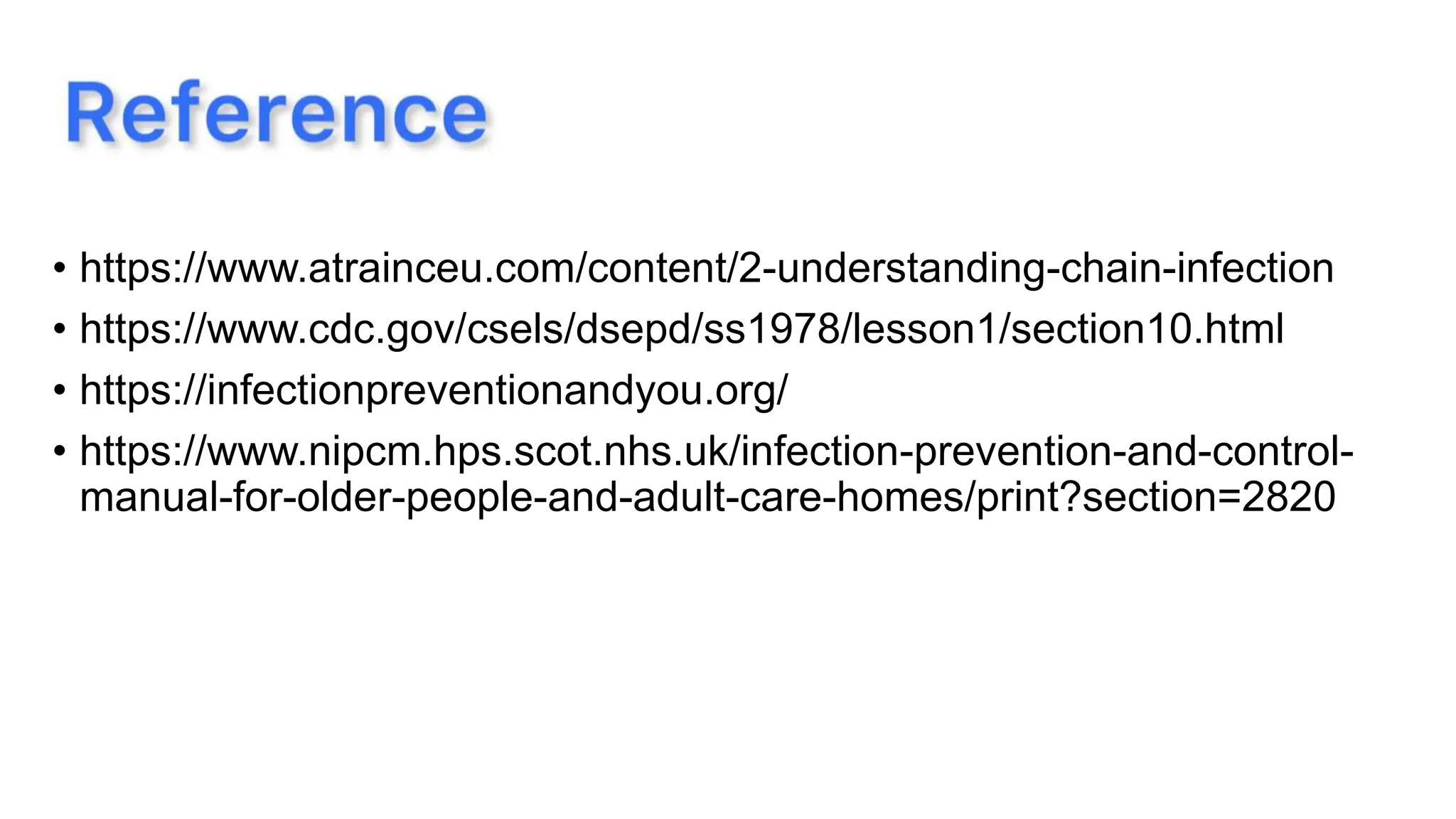 Reference

• https://www.atrainceu.com/content/2-understanding-chain-infection
• https://www.cdc.gov/csels/dsepd/ss1978/lesson1/section10.html
• https://infectionpreventionandyou.org/
• https://www.nipcm.hps.scot.nhs.uk/infection-prevention-and-control-manual-for-older-people-and-adult-care-homes/print?section=2820